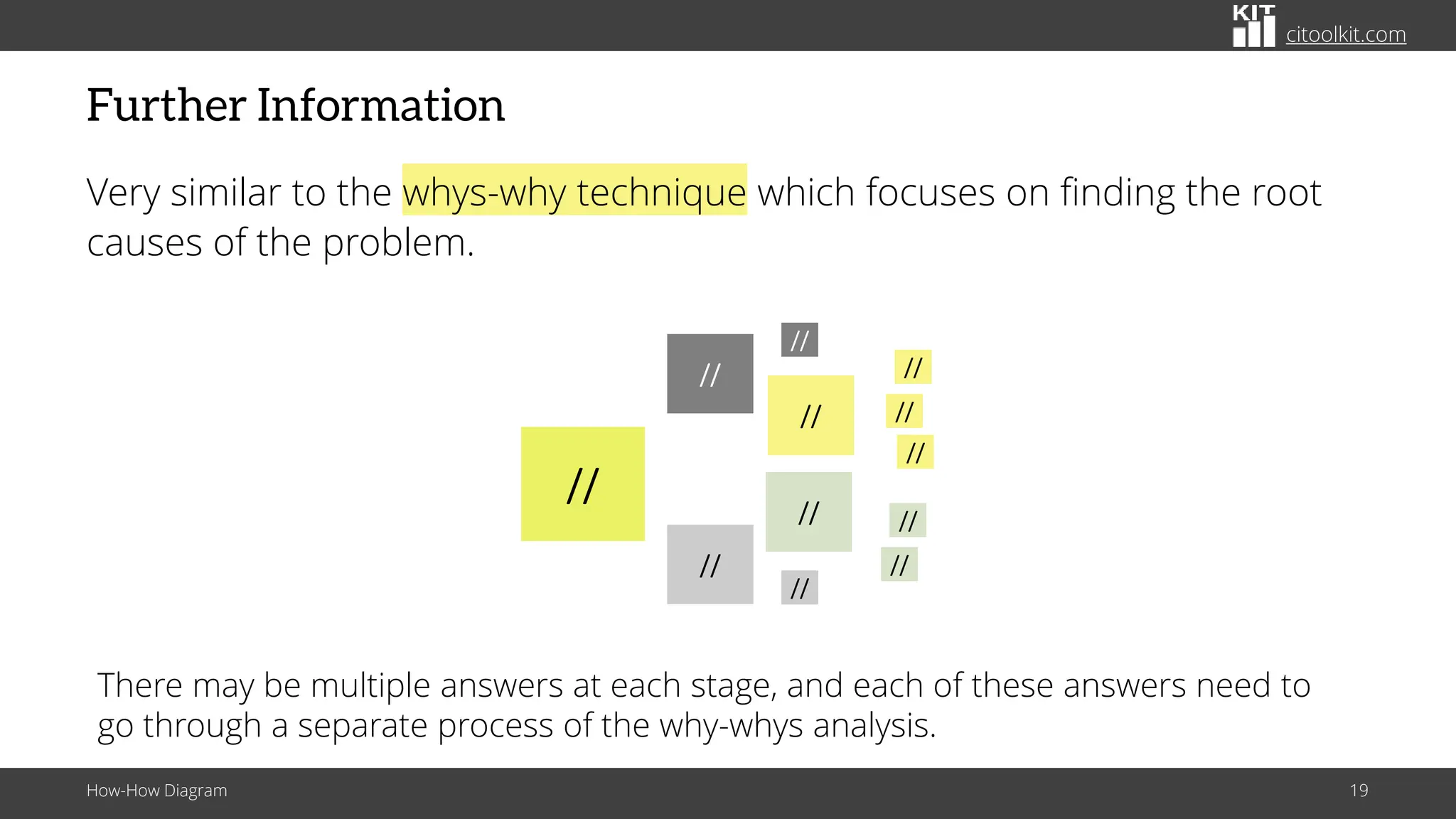 KIT citoolkit.com

Further Information

Very similar to the whys-why technique which focuses on finding the root causes of the problem.

//

//

//

//

//

//

//

//

//

//

//

//

//

There may be multiple answers at each stage, and each of these answers need to go through a separate process of the why-whys analysis.

How-How Diagram

19